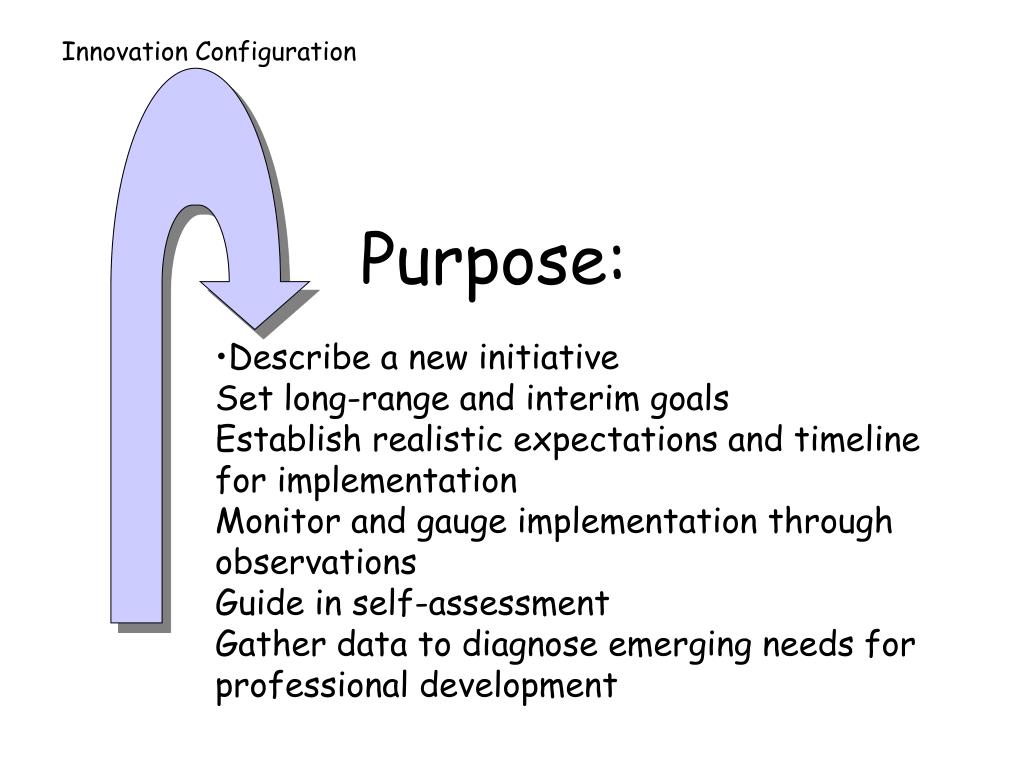 Innovation Configuration

Purpose:

•Describe a new initiative
Set long-range and interim goals
Establish realistic expectations and timeline for implementation
Monitor and gauge implementation through observations
Guide in self-assessment
Gather data to diagnose emerging needs for professional development